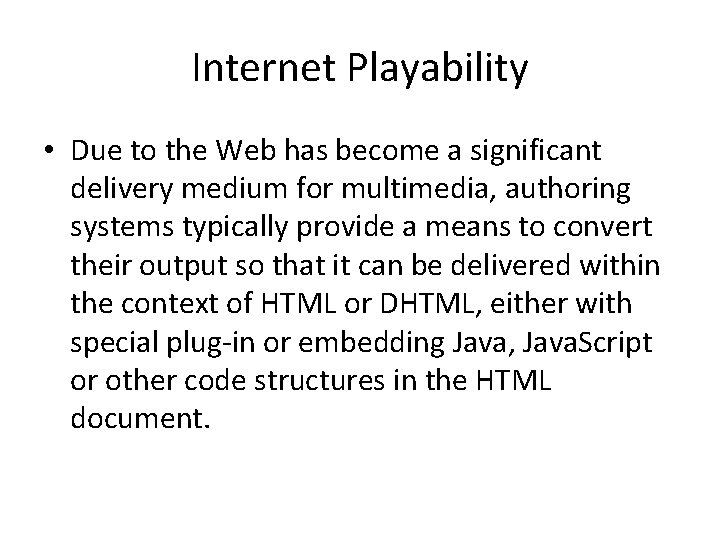 Internet Playability

• Due to the Web has become a significant delivery medium for multimedia, authoring systems typically provide a means to convert their output so that it can be delivered within the context of HTML or DHTML, either with special plug-in or embedding Java, JavaScript or other code structures in the HTML document.